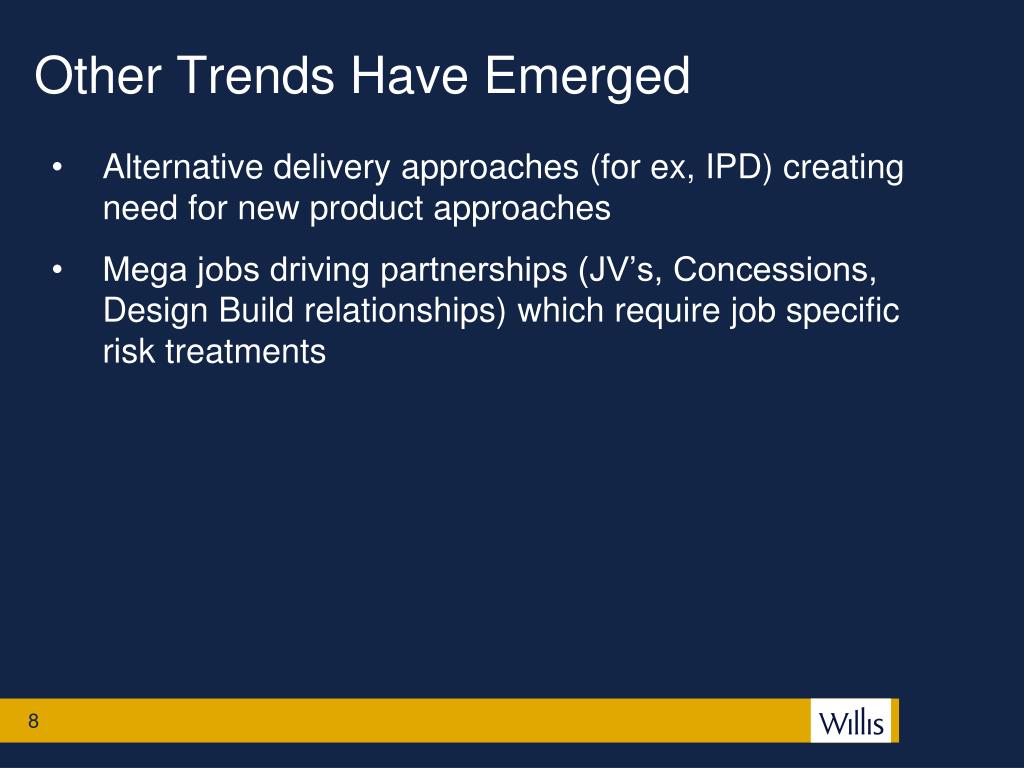 Other Trends Have Emerged

• Alternative delivery approaches (for ex, IPD) creating need for new product approaches

• Mega jobs driving partnerships (JV’s, Concessions, Design Build relationships) which require job specific risk treatments

8

Willis